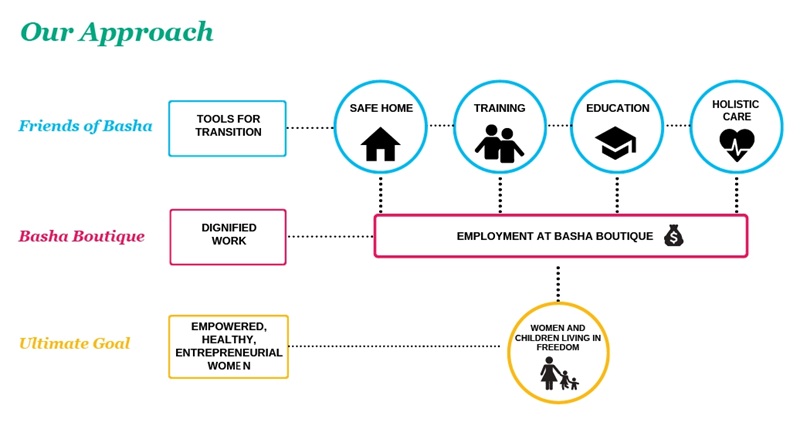 Our Approach

Friends of Basha

TOOLS FOR TRANSITION

SAFE HOME

TRAINING

EDUCATION

HOLISTIC CARE

Basha Boutique

DIGNIFIED WORK

EMPLOYMENT AT BASHA BOUTIQUE

Ultimate Goal

EMPOWERED, HEALTHY, ENTREPRENEURIAL WOMEN

WOMEN AND CHILDREN LIVING IN FREEDOM